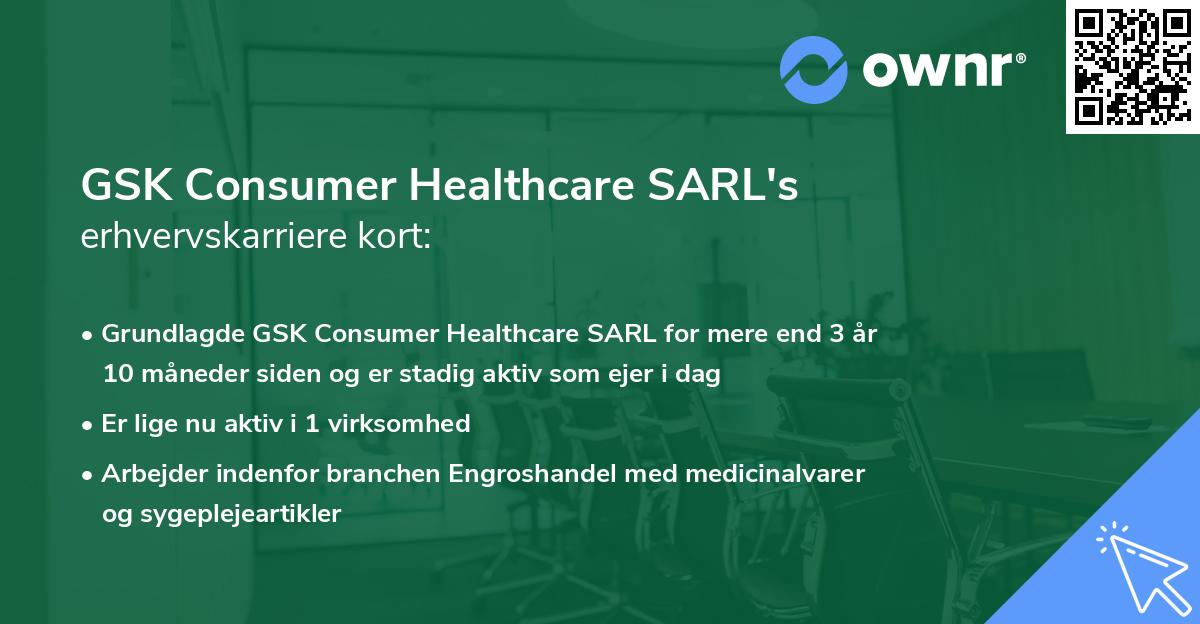 ownr®

GSK Consumer Healthcare SARL's erhvervskarriere kort:

• Grundlagde GSK Consumer Healthcare SARL for mere end 3 år 10 måneder siden og er stadig aktiv som ejer i dag
• Er lige nu aktiv i 1 virksomhed
• Arbejder indenfor branchen Engroshandel med medicinalvarer og sygeplejeartikler